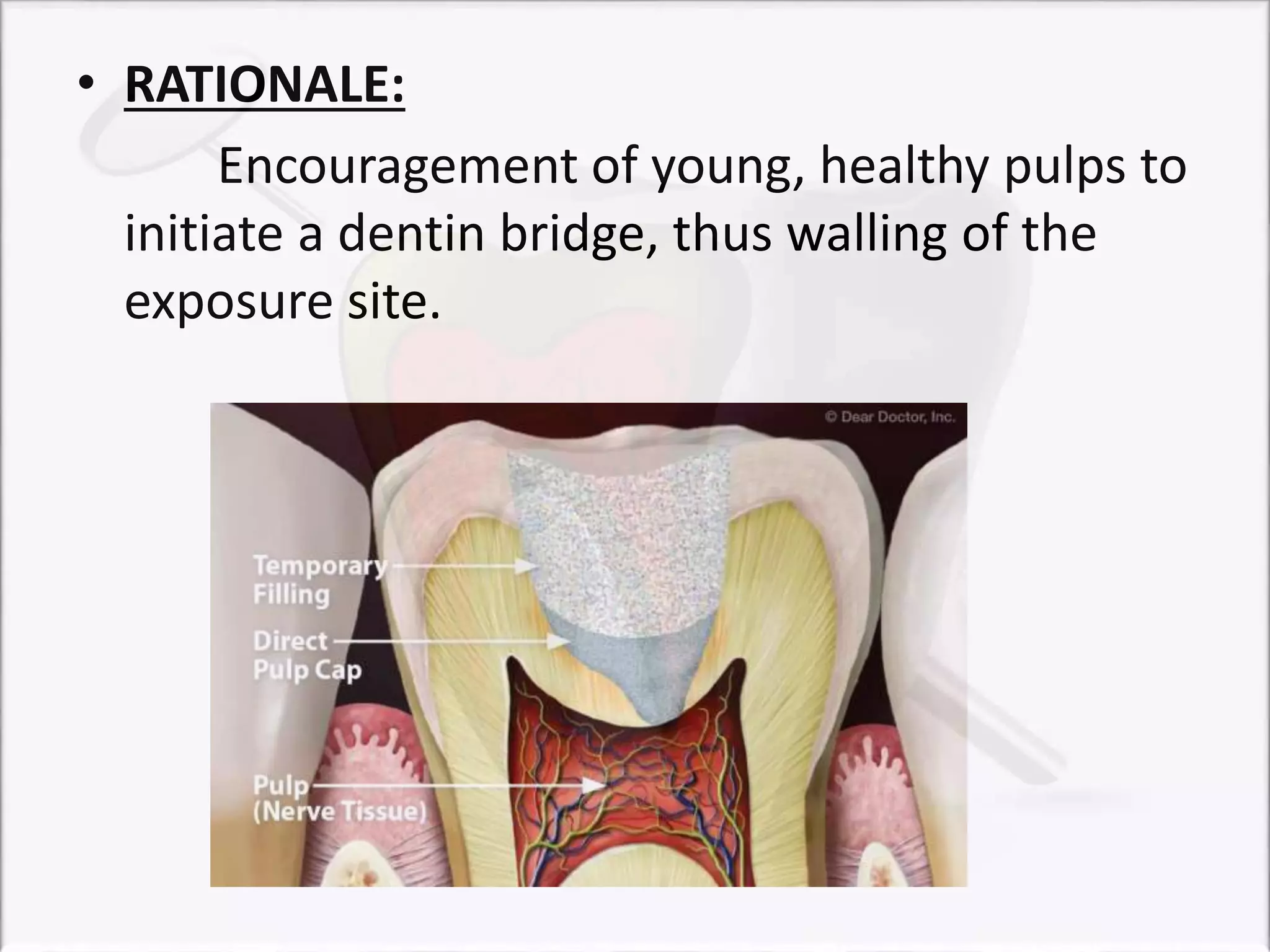 • RATIONALE:

Encouragement of young, healthy pulps to initiate a dentin bridge, thus walling of the exposure site.

© Dear Doctor, Inc.

Temporary Filling

Direct Pulp Cap

Pulp (Nerve Tissue)